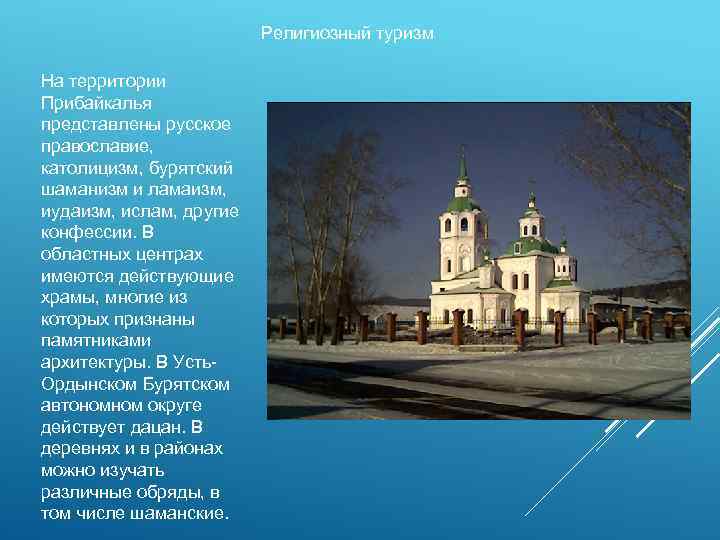 Религиозный туризм

На территории Прибайкалья представлены русское православие, католицизм, бурятский шаманизм и ламаизм, иудаизм, ислам, другие конфессии. В областных центрах имеются действующие храмы, многие из которых признаны памятниками архитектуры. В Усть-Ордынском Бурятском автономном округе действует дацан. В деревнях и в районах можно изучать различные обряды, в том числе шаманские.